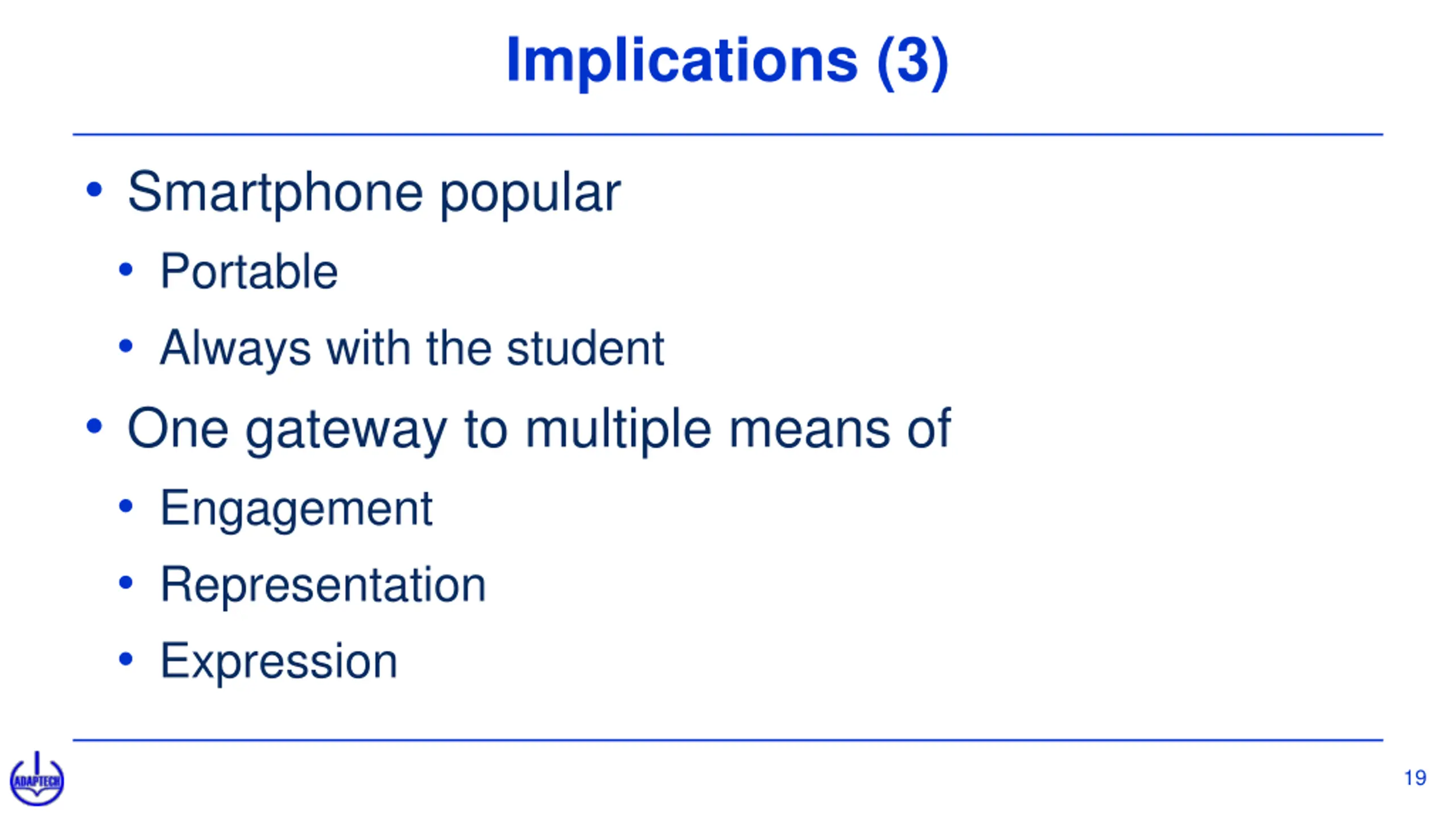 Implications (3)

• Smartphone popular
 • Portable
 • Always with the student
• One gateway to multiple means of
 • Engagement
 • Representation
 • Expression

ADAPTECH

19